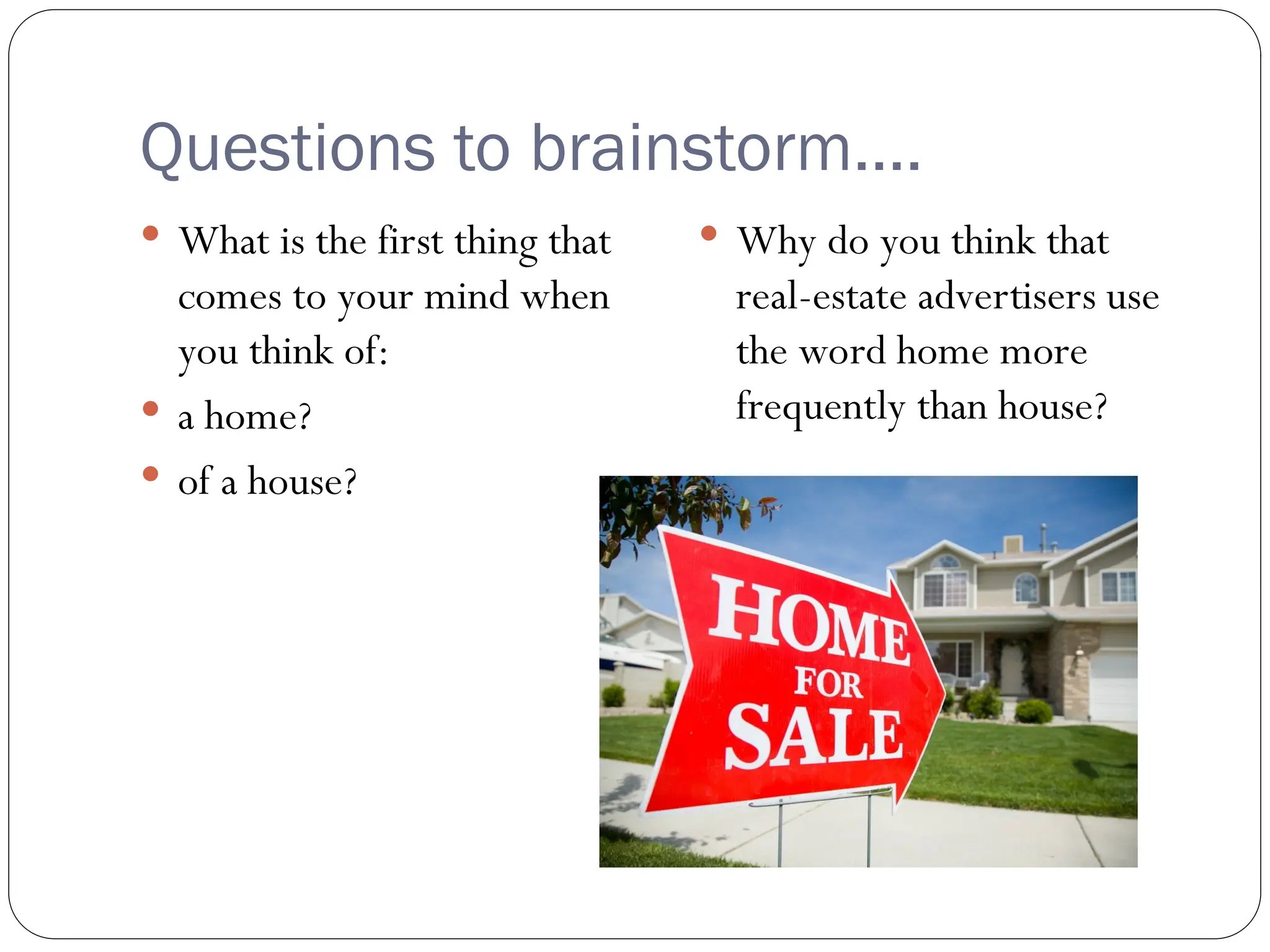 Questions to brainstorm….

• What is the first thing that comes to your mind when you think of:

• a home?

• of a house?

• Why do you think that real-estate advertisers use the word home more frequently than house?

HOME FOR SALE